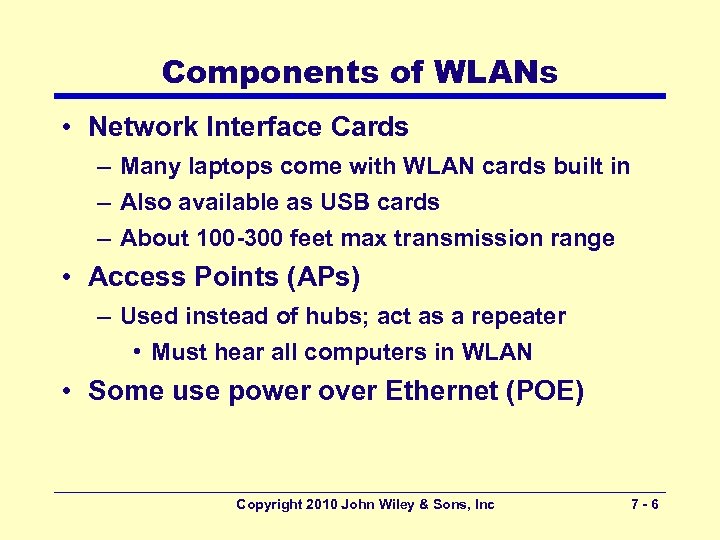 Components of WLANs

• Network Interface Cards
– Many laptops come with WLAN cards built in
– Also available as USB cards
– About 100-300 feet max transmission range
• Access Points (APs)
– Used instead of hubs; act as a repeater
• Must hear all computers in WLAN
• Some use power over Ethernet (POE)

Copyright 2010 John Wiley & Sons, Inc

7 - 6